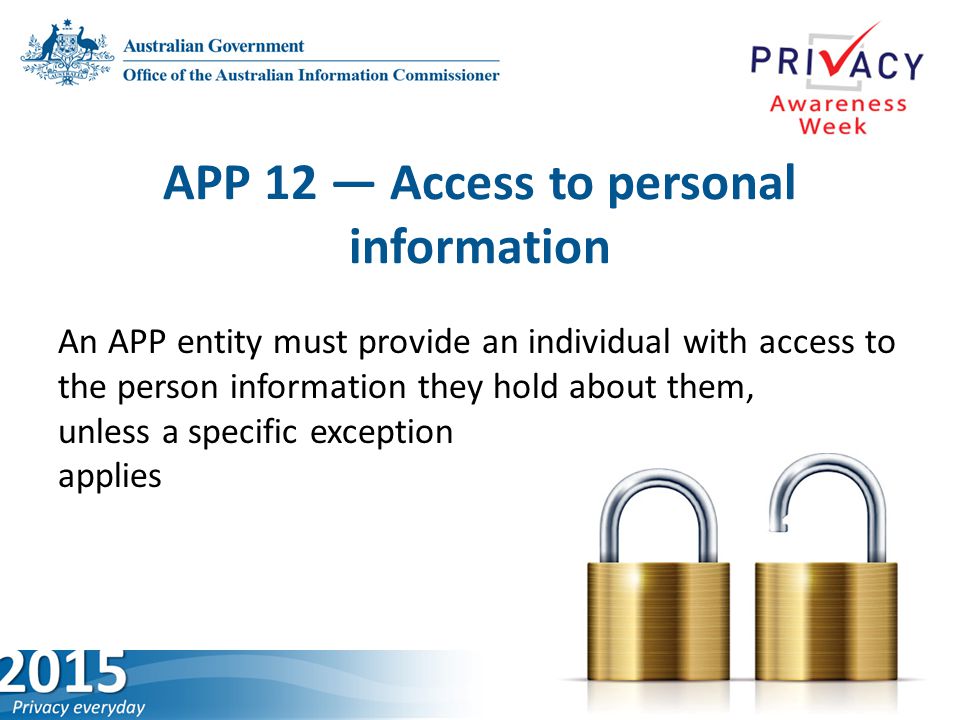 Australian Government
Office of the Australian Information Commissioner

PRIVACY
Awareness
Week

APP 12 — Access to personal information

An APP entity must provide an individual with access to the person information they hold about them, unless a specific exception applies

2015
Privacy everyday